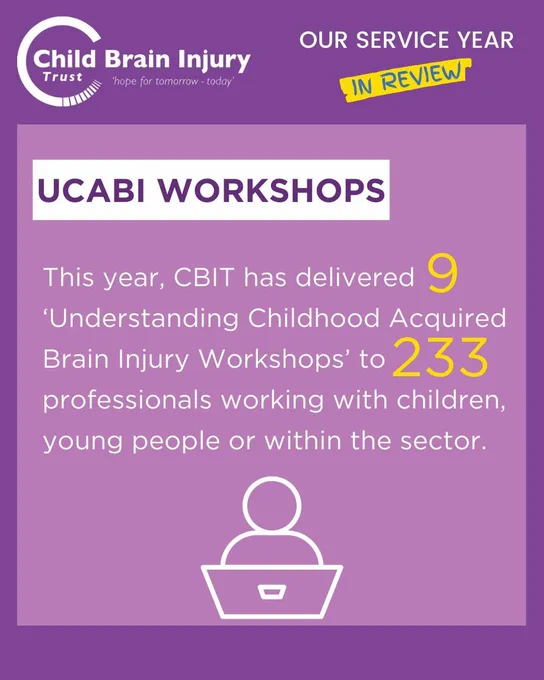 Child Brain Injury Trust 'hope for tomorrow - today'

OUR SERVICE YEAR IN REVIEW

UCABI WORKSHOPS

This year, CBIT has delivered 9 'Understanding Childhood Acquired Brain Injury Workshops' to 233 professionals working with children, young people or within the sector.